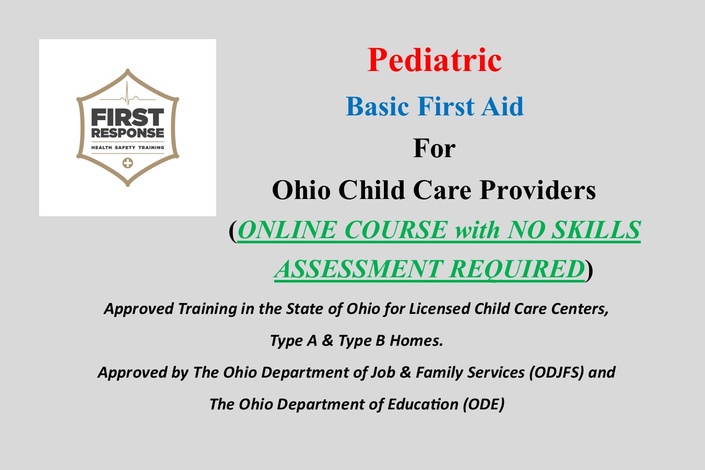 FIRST RESPONSE
HEALTH SAFETY TRAINING

Pediatric

Basic First Aid

For

Ohio Child Care Providers

(ONLINE COURSE with NO SKILLS ASSESSMENT REQUIRED)

Approved Training in the State of Ohio for Licensed Child Care Centers, Type A & Type B Homes.

Approved by The Ohio Department of Job & Family Services (ODJFS) and The Ohio Department of Education (ODE)